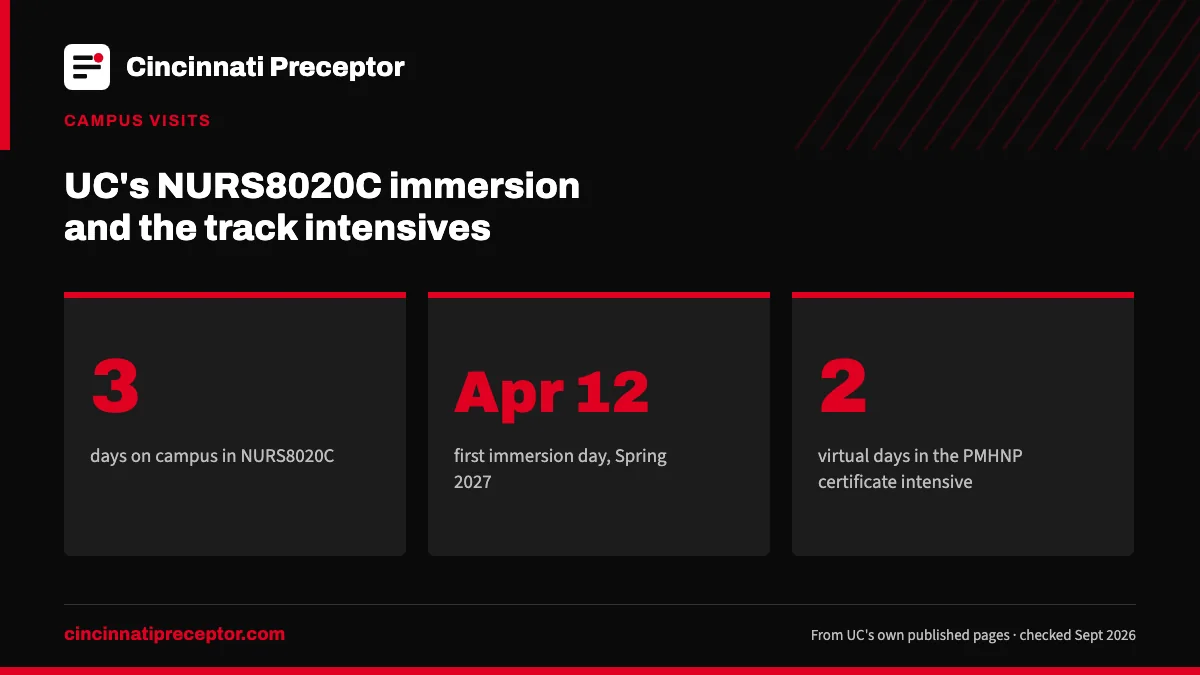 Cincinnati Preceptor

CAMPUS VISITS

UC's NURS8020C immersion and the track intensives

3

days on campus in NURS8020C

Apr 12

first immersion day, Spring 2027

2

virtual days in the PMHNP certificate intensive

cincinnatipreceptor.com

From UC's own published pages · checked Sept 2026